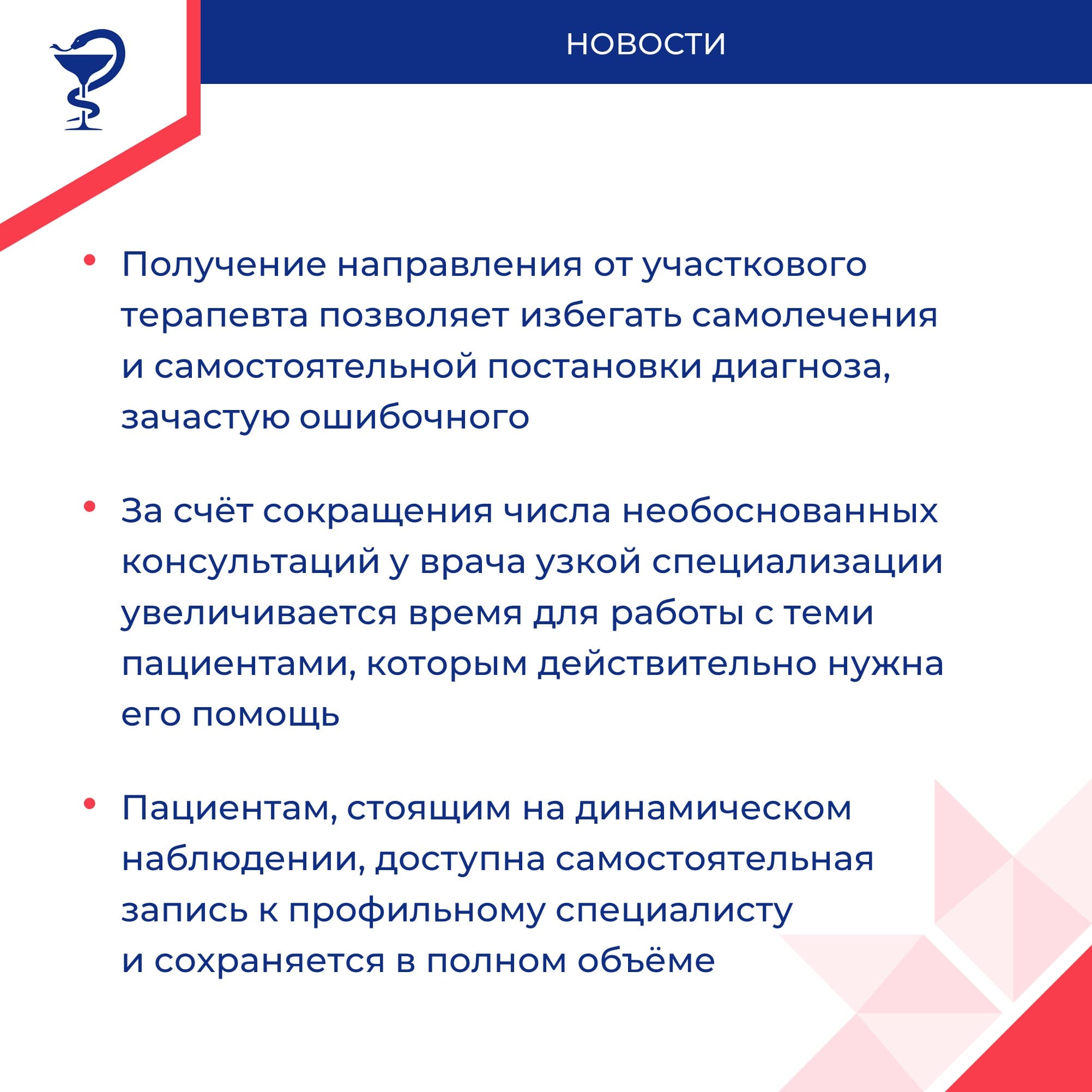 НОВОСТИ

• Получение направления от участкового терапевта позволяет избегать самолечения и самостоятельной постановки диагноза, зачастую ошибочного

• За счёт сокращения числа необоснованных консультаций у врача узкой специализации увеличивается время для работы с теми пациентами, которым действительно нужна его помощь

• Пациентам, стоящим на динамическом наблюдении, доступна самостоятельная запись к профильному специалисту и сохраняется в полном объёме